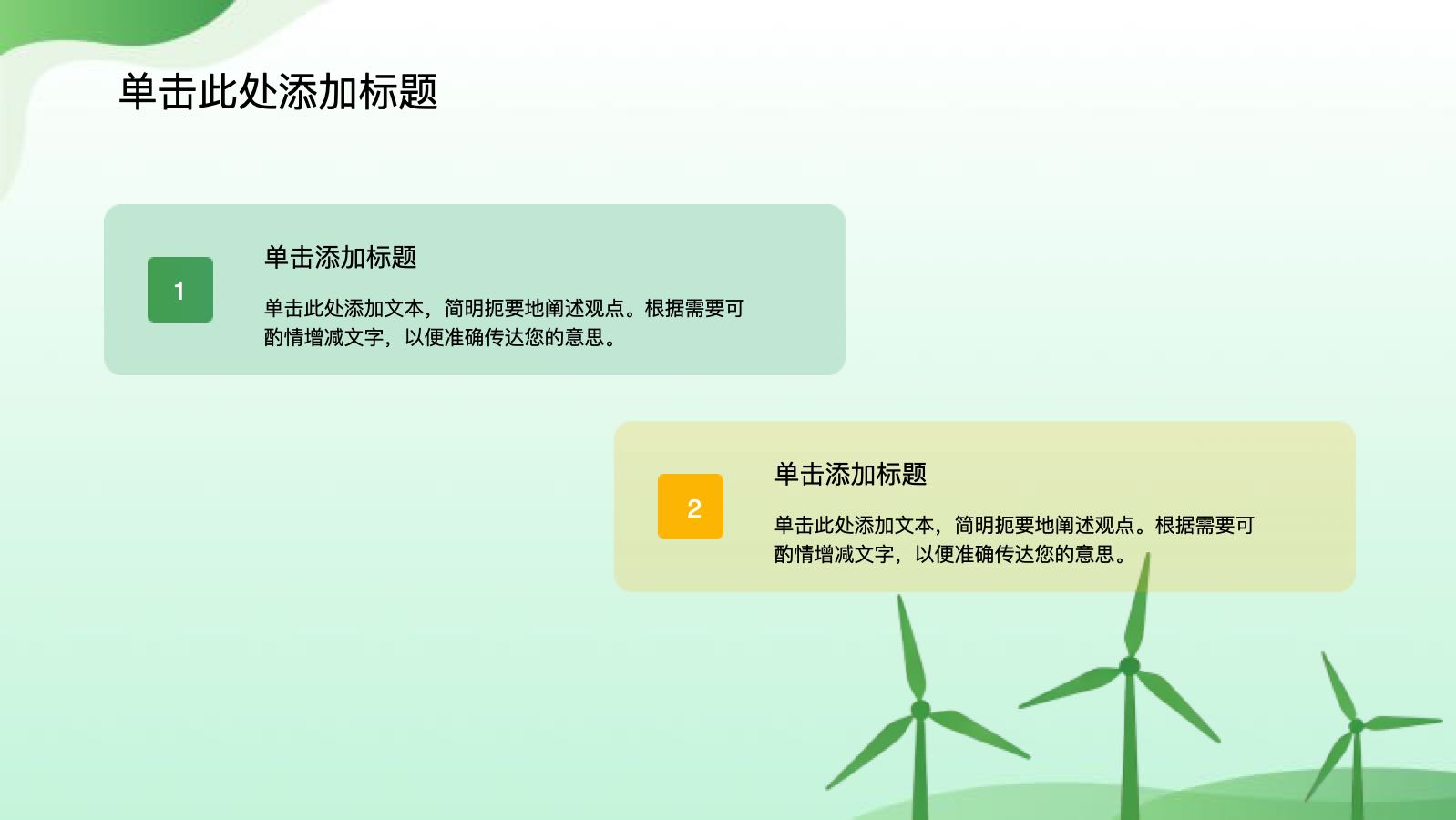 单击此处添加标题

1

单击添加标题

单击此处添加文本，简明扼要地阐述观点。根据需要可酌情增减文字，以便准确传达您的意思。

2

单击添加标题

单击此处添加文本，简明扼要地阐述观点。根据需要可酌情增减文字，以便准确传达您的意思。